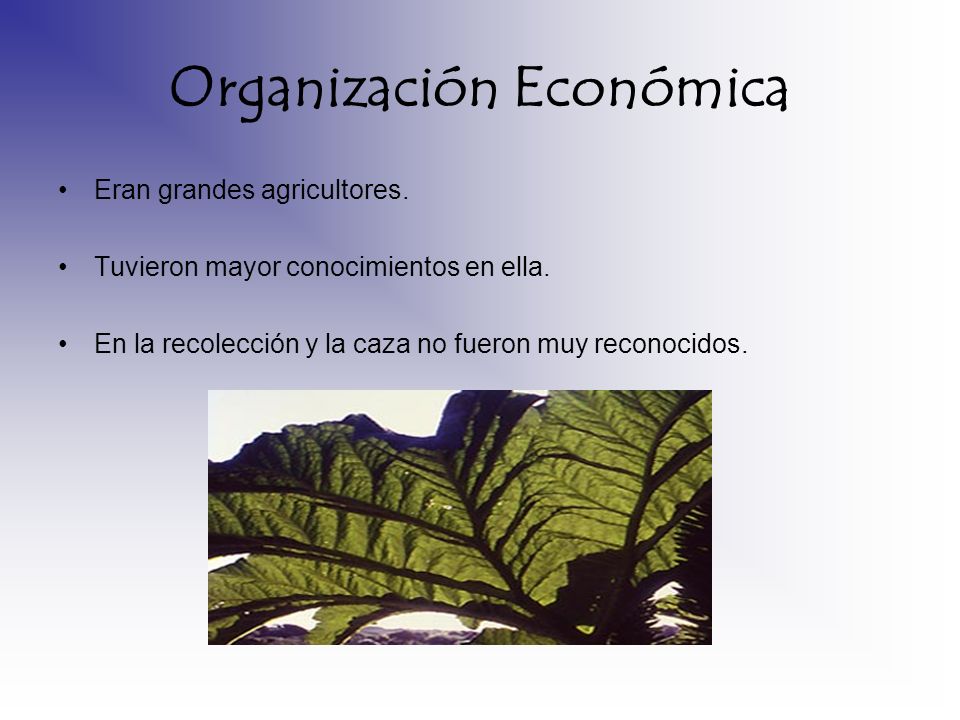 Organización Económica

• Eran grandes agricultores.

• Tuvieron mayor conocimientos en ella.

• En la recolección y la caza no fueron muy reconocidos.